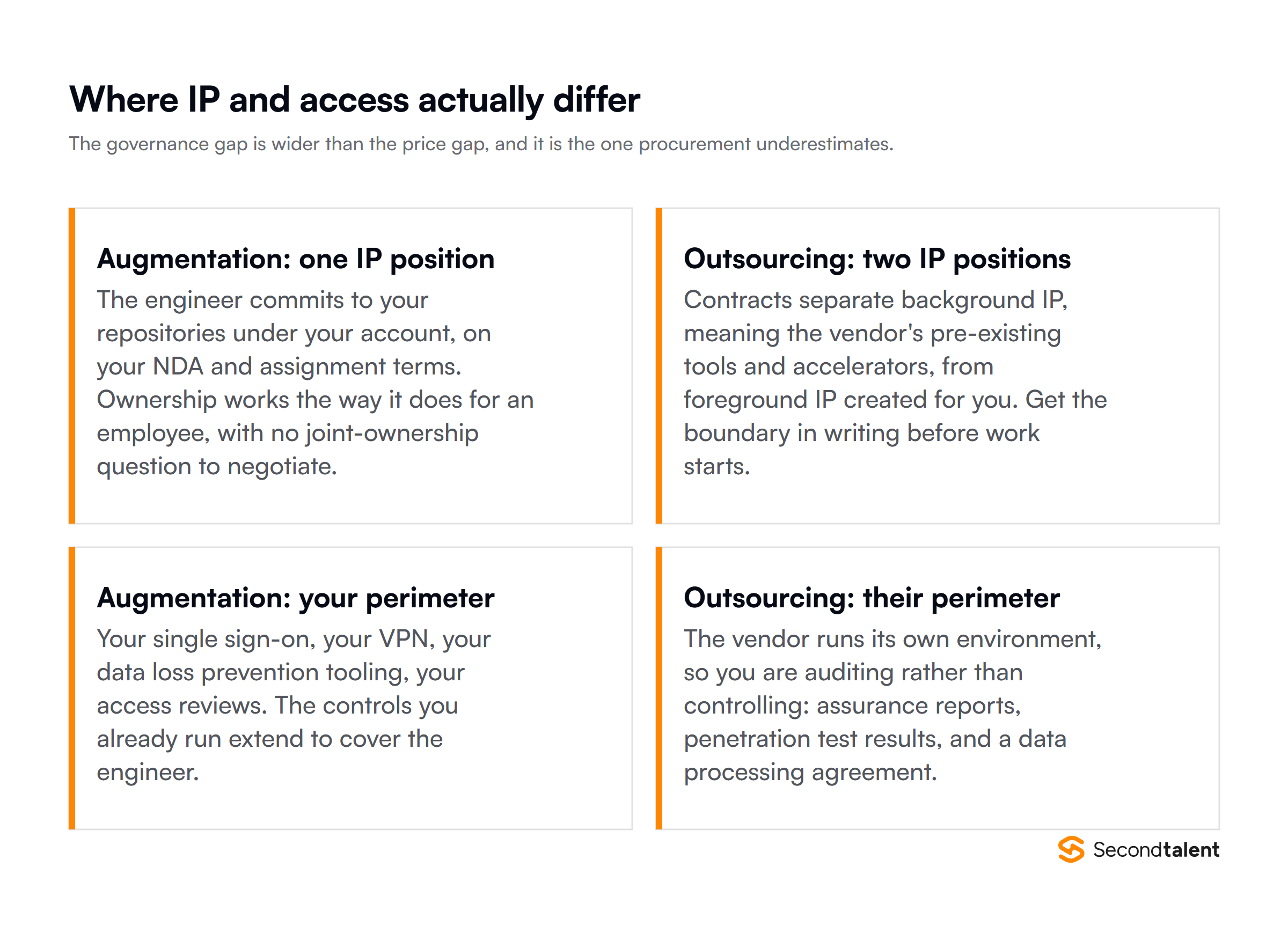 Where IP and access actually differ

The governance gap is wider than the price gap, and it is the one procurement underestimates.

Augmentation: one IP position

The engineer commits to your repositories under your account, on your NDA and assignment terms. Ownership works the way it does for an employee, with no joint-ownership question to negotiate.

Outsourcing: two IP positions

Contracts separate background IP, meaning the vendor's pre-existing tools and accelerators, from foreground IP created for you. Get the boundary in writing before work starts.

Augmentation: your perimeter

Your single sign-on, your VPN, your data loss prevention tooling, your access reviews. The controls you already run extend to cover the engineer.

Outsourcing: their perimeter

The vendor runs its own environment, so you are auditing rather than controlling: assurance reports, penetration test results, and a data processing agreement.

Secondtalent